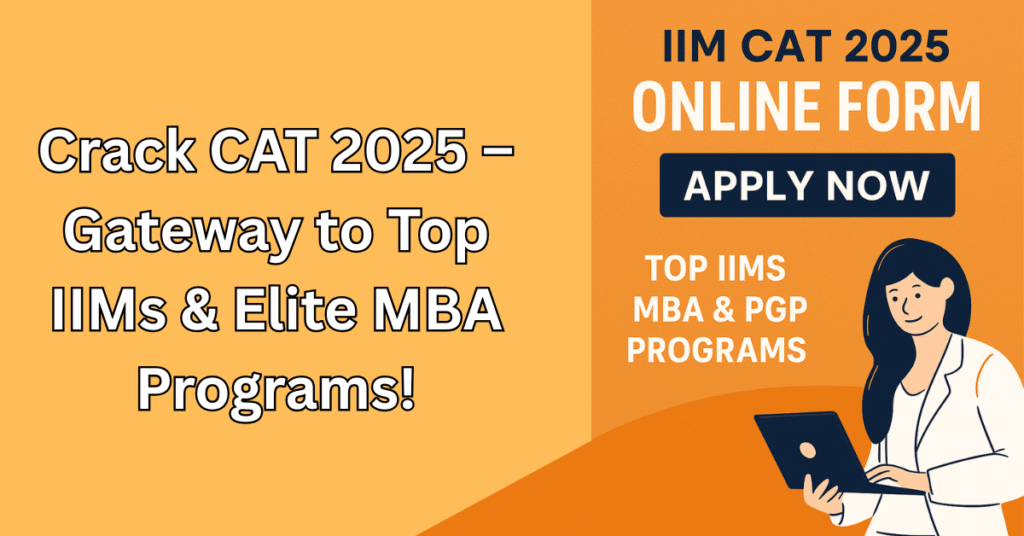 Crack CAT 2025 – Gateway to Top IIMs & Elite MBA Programs!

IIM CAT 2025
ONLINE FORM

APPLY NOW

TOP IIMS
MBA & PGP
PROGRAMS